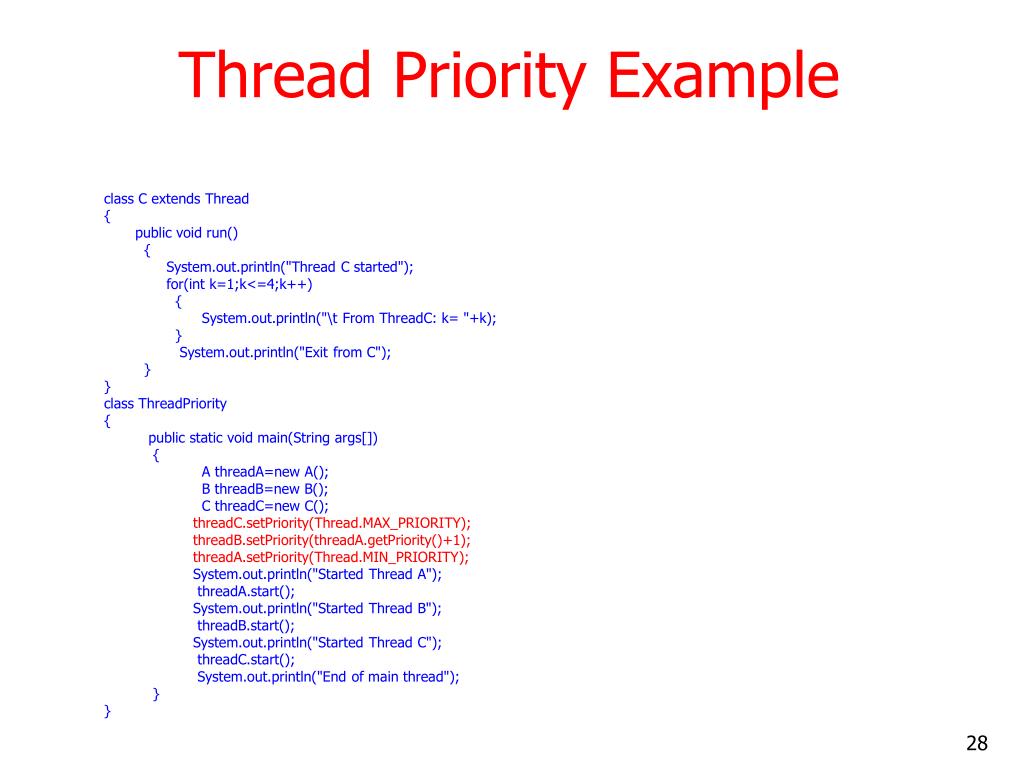 Thread Priority Example

class C extends Thread
{
public void run()
{
System.out.println("Thread C started");
for(int k=1;k<=4;k++)
{
System.out.println("\t From ThreadC: k= "+k);
}
System.out.println("Exit from C");
}
}
class ThreadPriority
{
public static void main(String args[])
{
A threadA=new A();
B threadB=new B();
C threadC=new C();
threadC.setPriority(Thread.MAX_PRIORITY);
threadB.setPriority(threadA.getPriority()+1);
threadA.setPriority(Thread.MIN_PRIORITY);
System.out.println("Started Thread A");
threadA.start();
System.out.println("Started Thread B");
threadB.start();
System.out.println("Started Thread C");
threadC.start();
System.out.println("End of main thread");
}
}

28